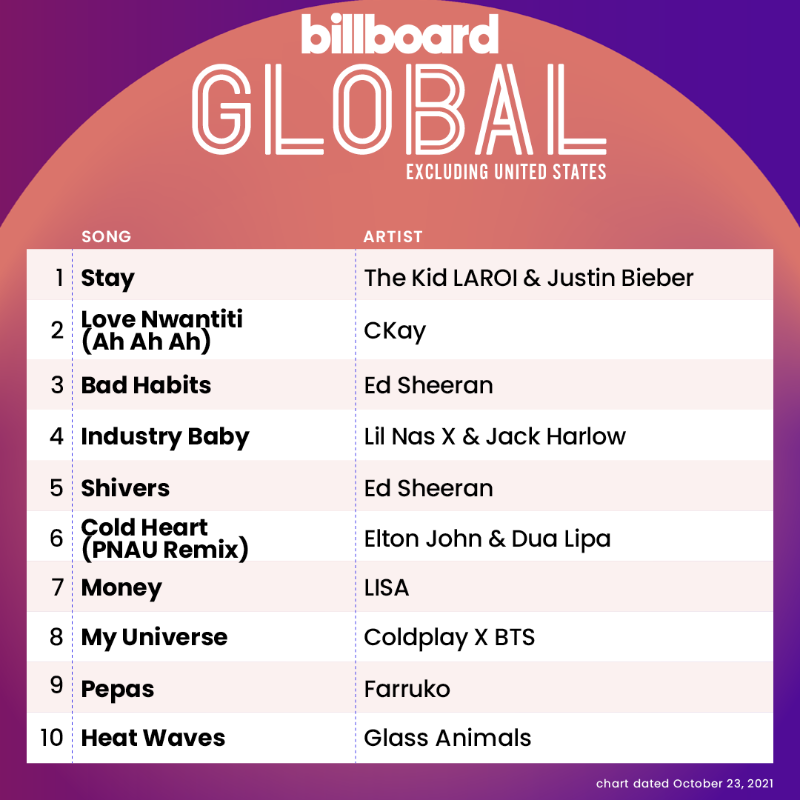 billboard
GLOBAL
EXCLUDING UNITED STATES

| | SONG | ARTIST |
|---|---|---|
| 1 | Stay | The Kid LAROI & Justin Bieber |
| 2 | Love Nwantiti (Ah Ah Ah) | CKay |
| 3 | Bad Habits | Ed Sheeran |
| 4 | Industry Baby | Lil Nas X & Jack Harlow |
| 5 | Shivers | Ed Sheeran |
| 6 | Cold Heart (PNAU Remix) | Elton John & Dua Lipa |
| 7 | Money | LISA |
| 8 | My Universe | Coldplay X BTS |
| 9 | Pepas | Farruko |
| 10 | Heat Waves | Glass Animals |

chart dated October 23, 2021